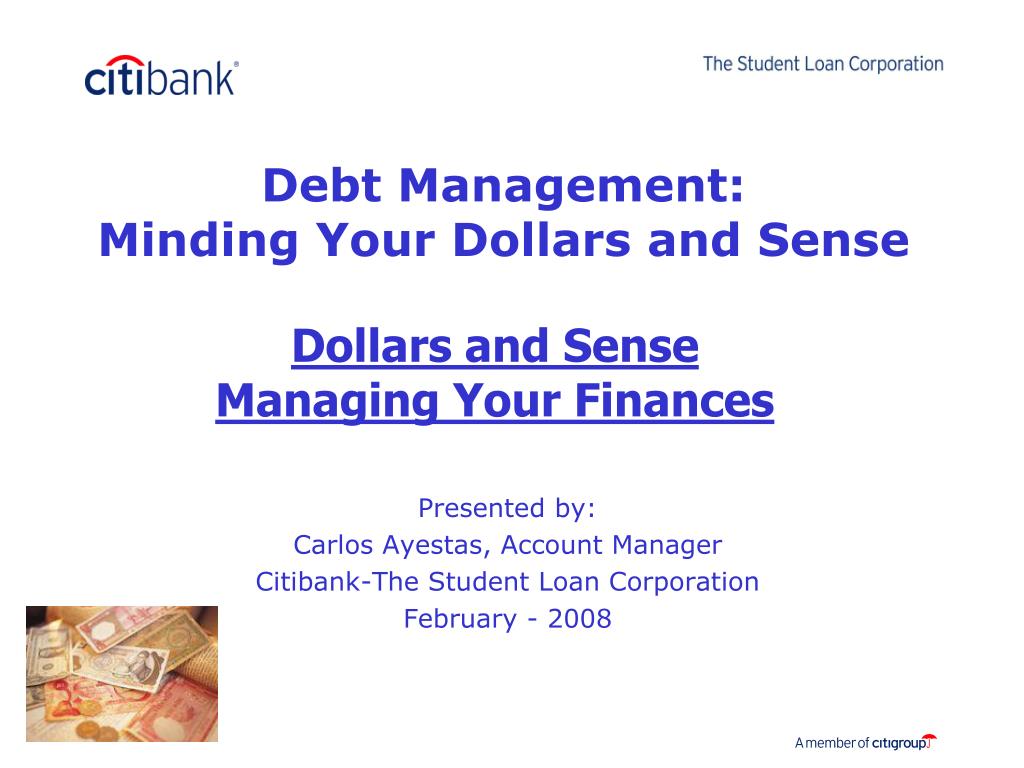 citibank®

The Student Loan Corporation

Debt Management:
Minding Your Dollars and Sense

Dollars and Sense
Managing Your Finances

Presented by:
Carlos Ayestas, Account Manager
Citibank-The Student Loan Corporation
February - 2008

A member of citigroup